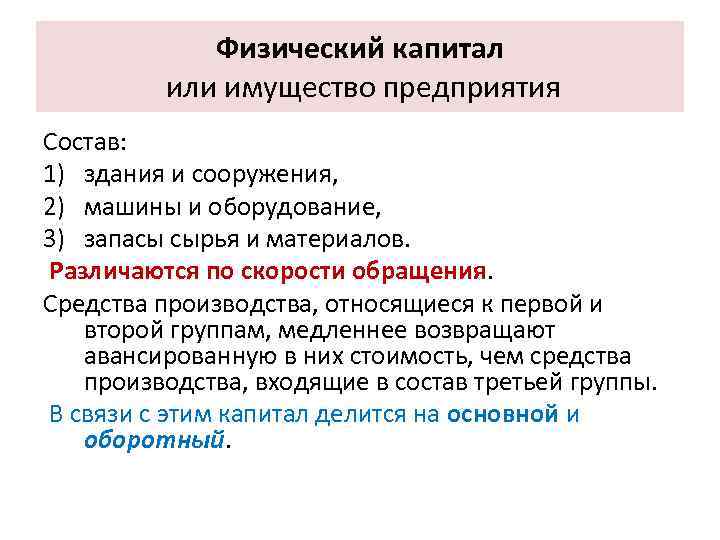 Физический капитал
или имущество предприятия

Состав:
1) здания и сооружения,
2) машины и оборудование,
3) запасы сырья и материалов.

Различаются по скорости обращения.

Средства производства, относящиеся к первой и второй группам, медленнее возвращают авансированную в них стоимость, чем средства производства, входящие в состав третьей группы.

В связи с этим капитал делится на основной и оборотный.